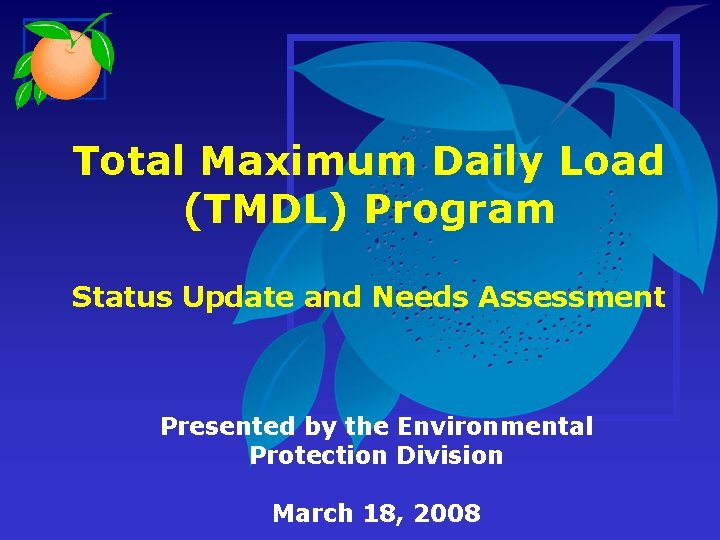 Total Maximum Daily Load (TMDL) Program

Status Update and Needs Assessment

Presented by the Environmental Protection Division

March 18, 2008